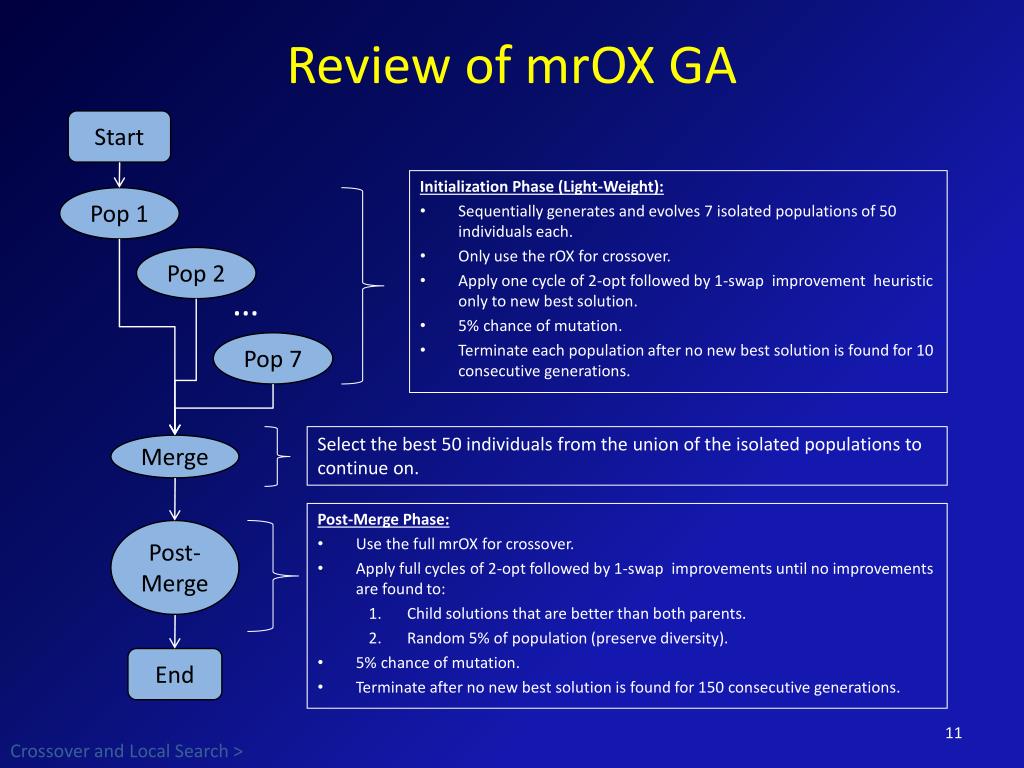 Review of mrOX GA

Start

Pop 1

Pop 2

…

Pop 7

Merge

Post-Merge

End

Initialization Phase (Light-Weight):
• Sequentially generates and evolves 7 isolated populations of 50 individuals each.
• Only use the rOX for crossover.
• Apply one cycle of 2-opt followed by 1-swap improvement heuristic only to new best solution.
• 5% chance of mutation.
• Terminate each population after no new best solution is found for 10 consecutive generations.

Select the best 50 individuals from the union of the isolated populations to continue on.

Post-Merge Phase:
• Use the full mrOX for crossover.
• Apply full cycles of 2-opt followed by 1-swap improvements until no improvements are found to:
1. Child solutions that are better than both parents.
2. Random 5% of population (preserve diversity).
• 5% chance of mutation.
• Terminate after no new best solution is found for 150 consecutive generations.

11

Crossover and Local Search >